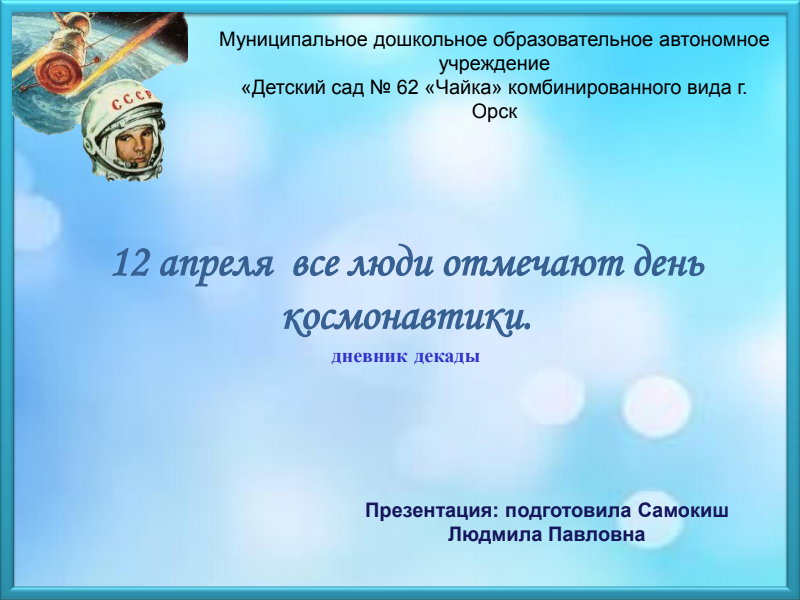 СССР

Муниципальное дошкольное образовательное автономное учреждение «Детский сад № 62 «Чайка» комбинированного вида г. Орск

12 апреля все люди отмечают день космонавтики.

дневник декады

Презентация: подготовила Самокиш Людмила Павловна